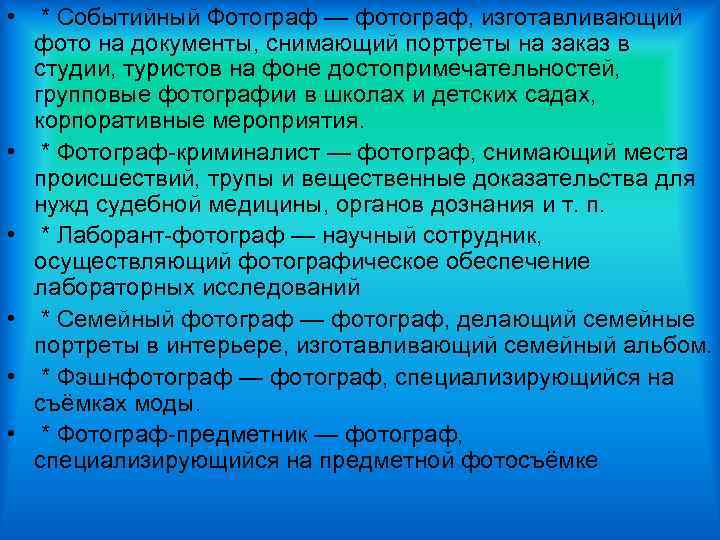 • * Событийный Фотограф — фотограф, изготавливающий фото на документы, снимающий портреты на заказ в студии, туристов на фоне достопримечательностей, групповые фотографии в школах и детских садах, корпоративные мероприятия.

• * Фотограф-криминалист — фотограф, снимающий места происшествий, трупы и вещественные доказательства для нужд судебной медицины, органов дознания и т. п.

• * Лаборант-фотограф — научный сотрудник, осуществляющий фотографическое обеспечение лабораторных исследований

• * Семейный фотограф — фотограф, делающий семейные портреты в интерьере, изготавливающий семейный альбом.

• * Фэшнфотограф — фотограф, специализирующийся на съёмках моды.

• * Фотограф-предметник — фотограф, специализирующийся на предметной фотосъёмке